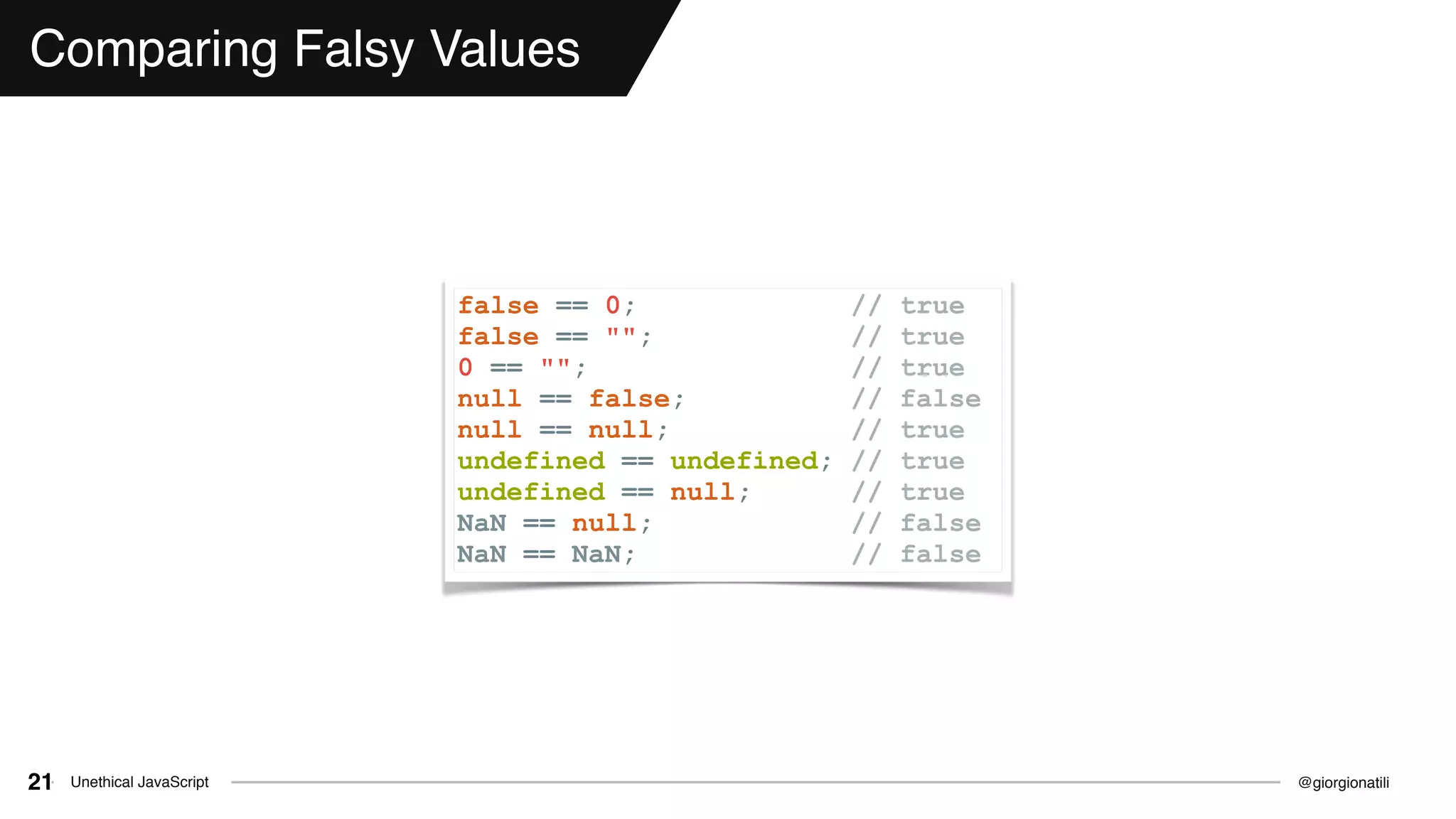 Comparing Falsy Values

false == 0; // true
false == ""; // true
0 == ""; // true
null == false; // false
null == null; // true
undefined == undefined; // true
undefined == null; // true
NaN == null; // false
NaN == NaN; // false

21 Unethical JavaScript @giorgionatili